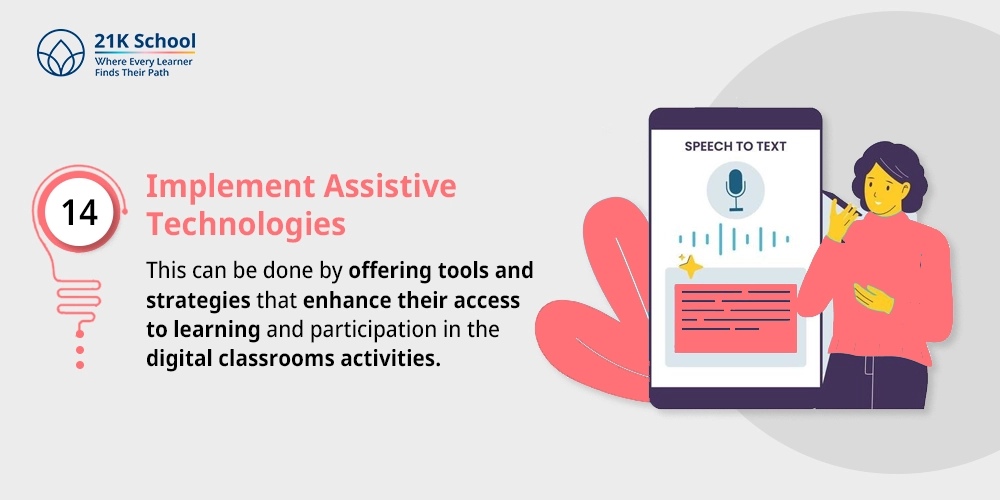 21K School
Where Every Learner
Finds Their Path

14

Implement Assistive Technologies

This can be done by offering tools and strategies that enhance their access to learning and participation in the digital classrooms activities.

SPEECH TO TEXT